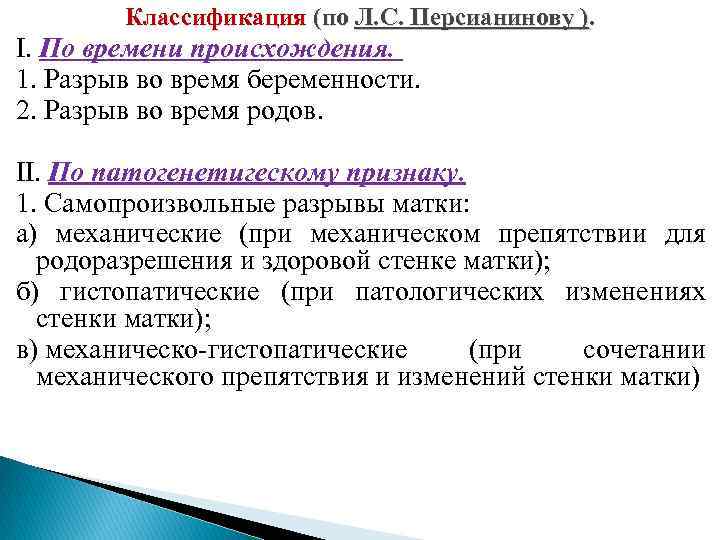 Классификация (по Л.С. Персианинову ).

I. По времени происхождения.
1. Разрыв во время беременности.
2. Разрыв во время родов.

II. По патогенетигескому признаку.
1. Самопроизвольные разрывы матки:
а) механические (при механическом препятствии для родоразрешения и здоровой стенке матки);
б) гистопатические (при патологических изменениях стенки матки);
в) механическо-гистопатические (при сочетании механического препятствия и изменений стенки матки)